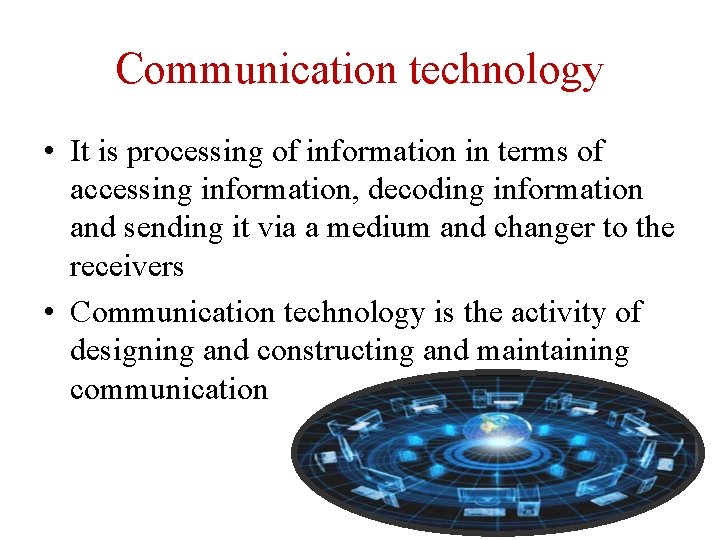 Communication technology

• It is processing of information in terms of accessing information, decoding information and sending it via a medium and changer to the receivers

• Communication technology is the activity of designing and constructing and maintaining communication